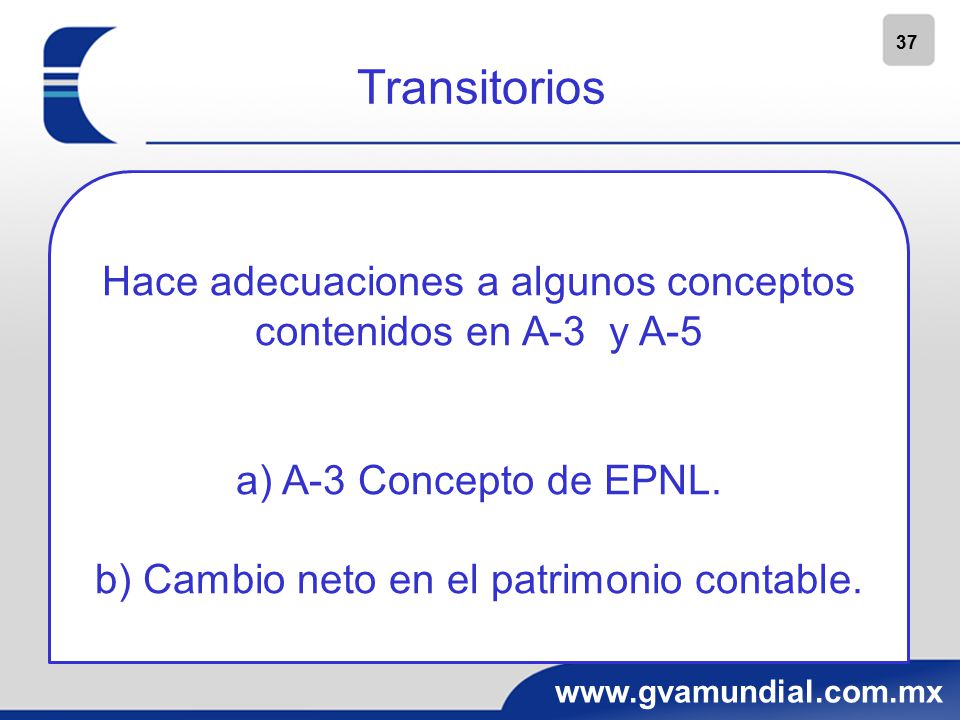 37

Transitorios

Hace adecuaciones a algunos conceptos contenidos en A-3 y A-5

a) A-3 Concepto de EPNL.

b) Cambio neto en el patrimonio contable.

www.gvamundial.com.mx